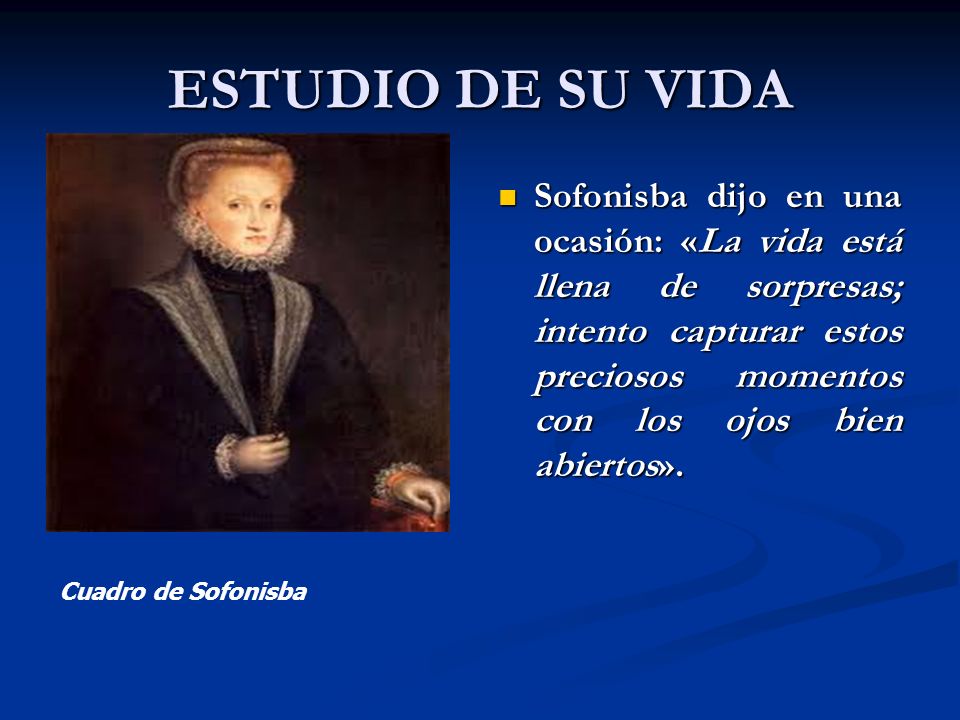 ESTUDIO DE SU VIDA

Sofonisba dijo en una ocasión: «La vida está llena de sorpresas; intento capturar estos preciosos momentos con los ojos bien abiertos».

Cuadro de Sofonisba